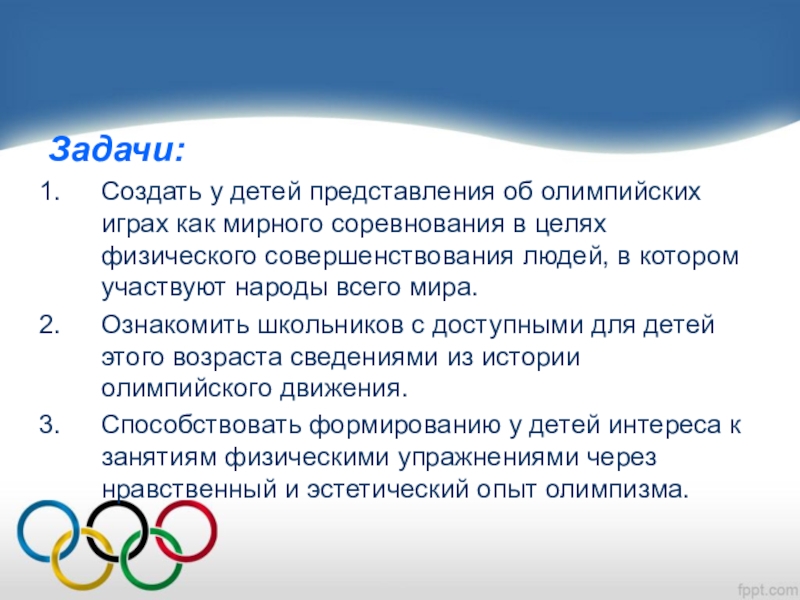 Задачи:

1. Создать у детей представления об олимпийских играх как мирного соревнования в целях физического совершенствования людей, в котором участвуют народы всего мира.
2. Ознакомить школьников с доступными для детей этого возраста сведениями из истории олимпийского движения.
3. Способствовать формированию у детей интереса к занятиям физическими упражнениями через нравственный и эстетический опыт олимпизма.

fppt.com